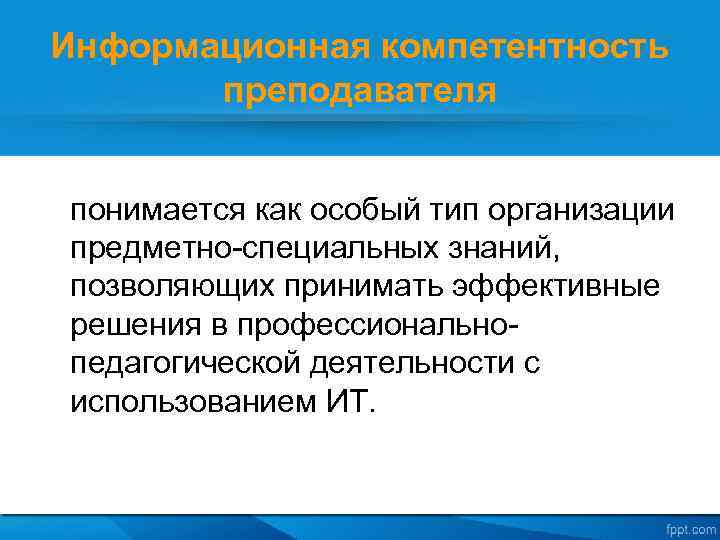 Информационная компетентность преподавателя

понимается как особый тип организации предметно-специальных знаний, позволяющих принимать эффективные решения в профессионально-педагогической деятельности с использованием ИТ.

fppt.com